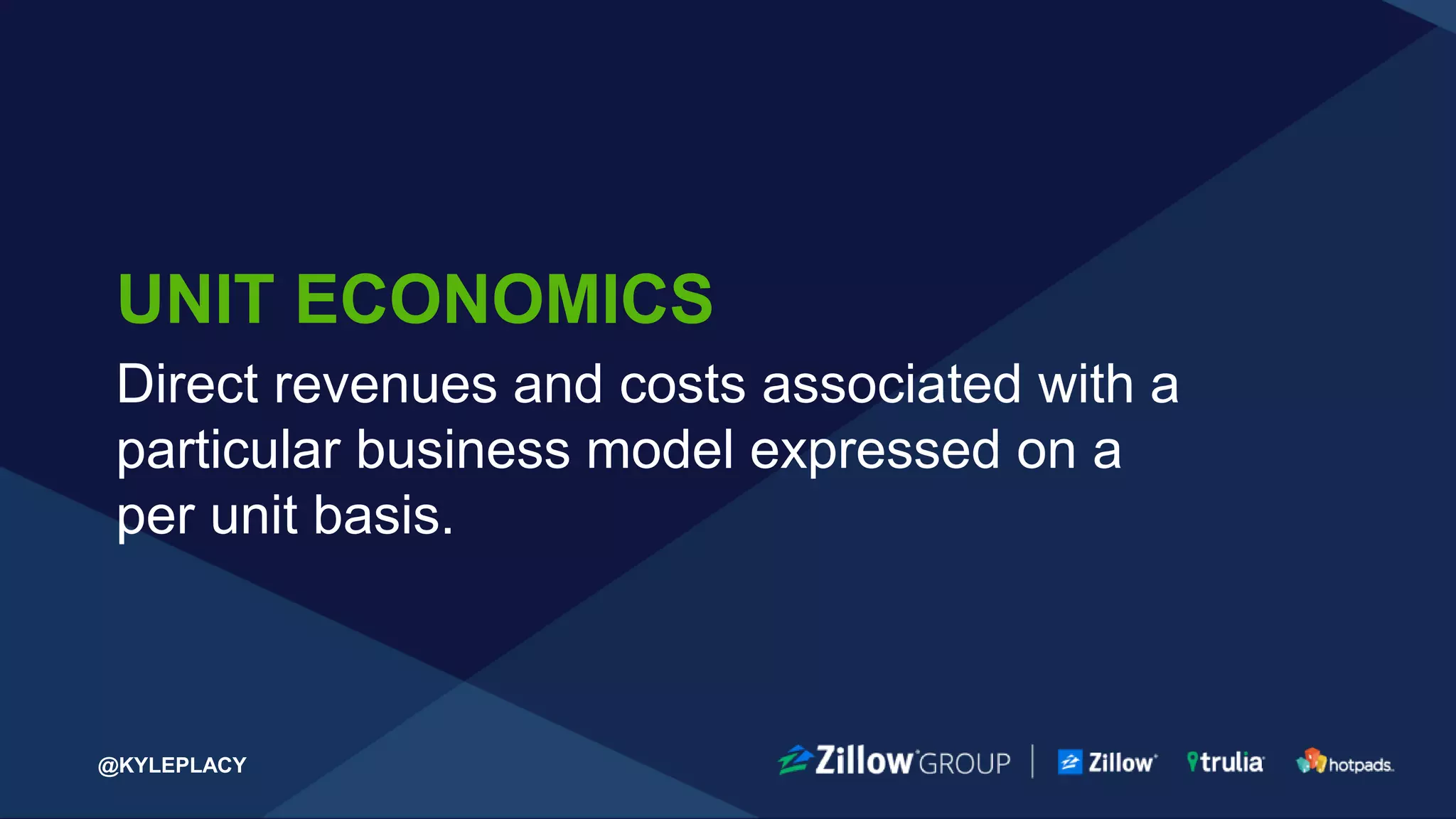 UNIT ECONOMICS

Direct revenues and costs associated with a particular business model expressed on a per unit basis.

@KYLEPLACY

Zillow GROUP | Zillow trulia hotpads